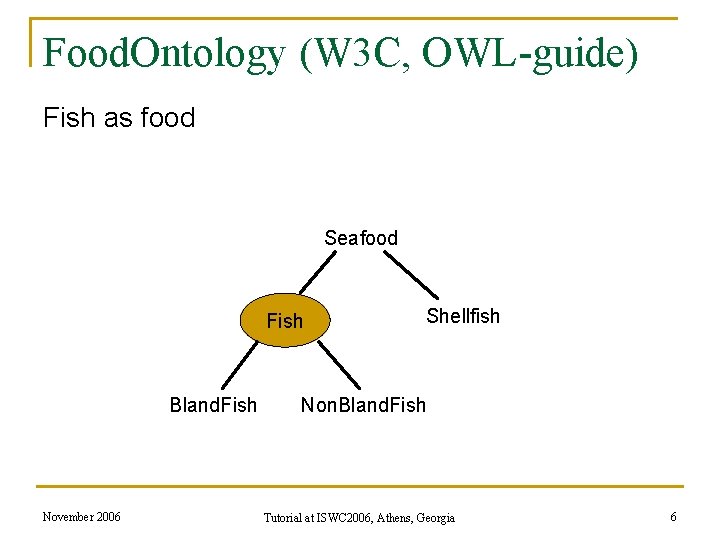 FoodOntology (W3C, OWL-guide)

Fish as food

Seafood

Fish

Shellfish

BlandFish

NonBlandFish

November 2006

Tutorial at ISWC2006, Athens, Georgia

6